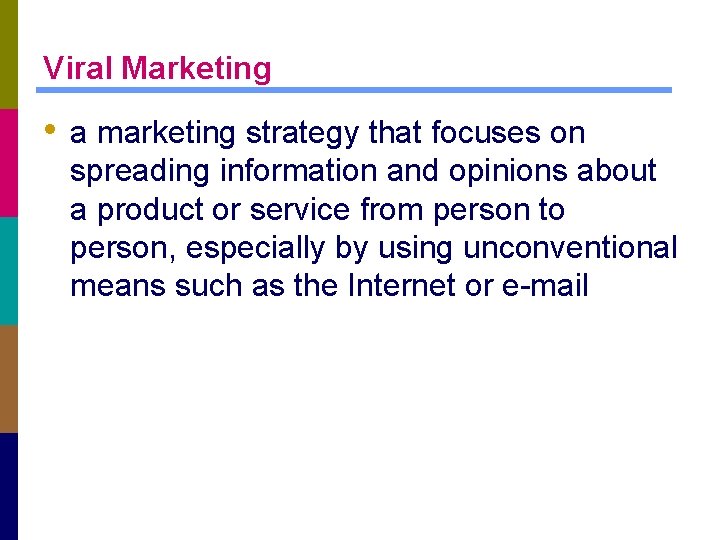 Viral Marketing

• a marketing strategy that focuses on spreading information and opinions about a product or service from person to person, especially by using unconventional means such as the Internet or e-mail